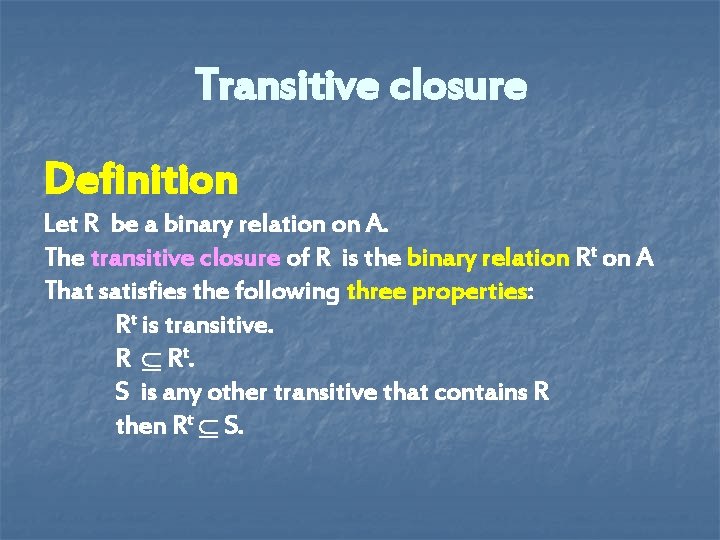 Transitive closure

Definition
Let R be a binary relation on A.
The transitive closure of R is the binary relation $R^t$ on A
That satisfies the following three properties:
$R^t$ is transitive.
$R \subseteq R^t$.
S is any other transitive that contains R
then $R^t \subseteq S$.